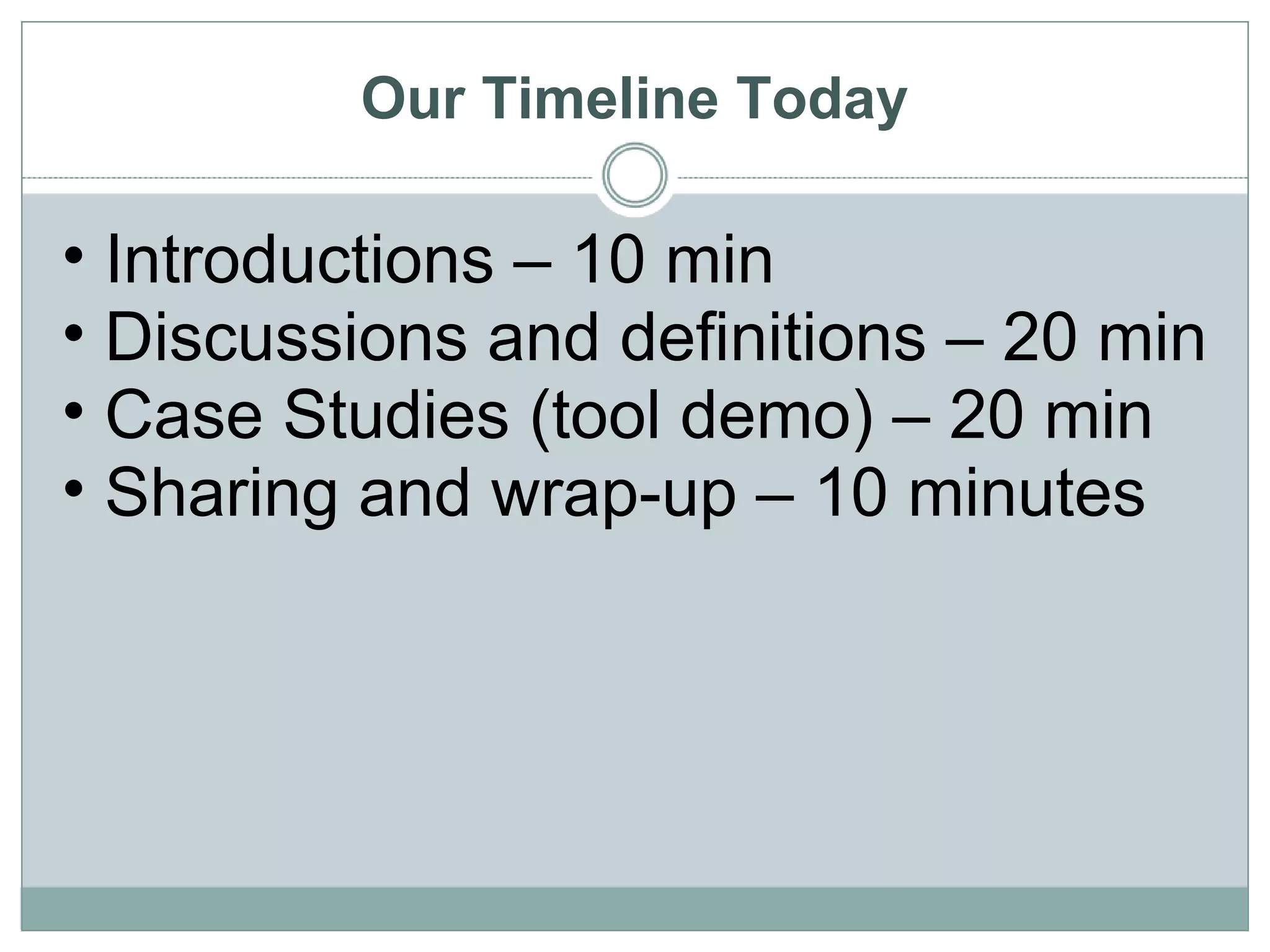 Our Timeline Today

• Introductions – 10 min
• Discussions and definitions – 20 min
• Case Studies (tool demo) – 20 min
• Sharing and wrap-up – 10 minutes